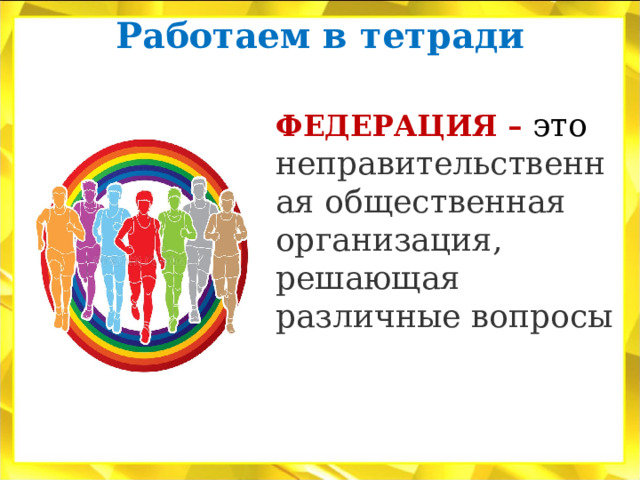 Работаем в тетради

ФЕДЕРАЦИЯ – это неправительственная общественная организация, решающая различные вопросы